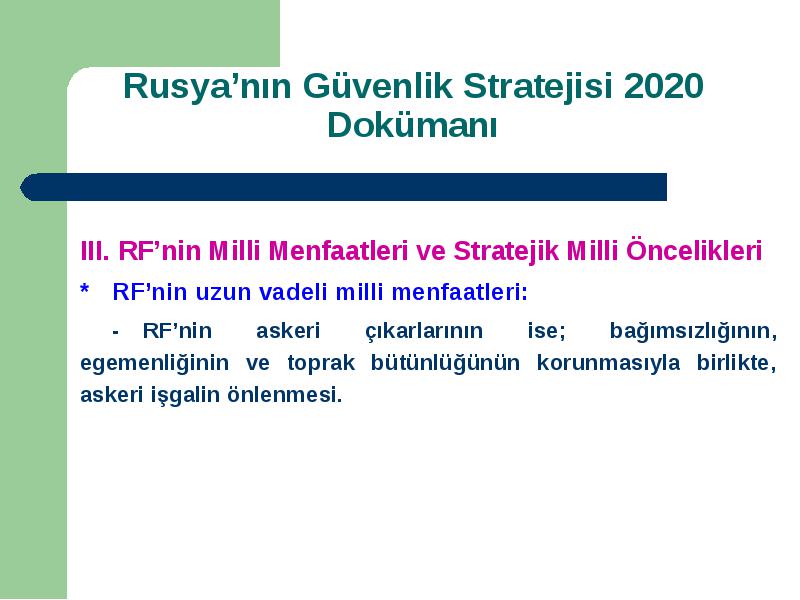 Rusya’nın Güvenlik Stratejisi 2020 Dokümanı

III. RF’nin Milli Menfaatleri ve Stratejik Milli Öncelikleri

* RF’nin uzun vadeli milli menfaatleri:

- RF’nin askeri çıkarlarının ise; bağımsızlığının, egemenliğinin ve toprak bütünlüğünün korunmasıyla birlikte, askeri işgalin önlenmesi.